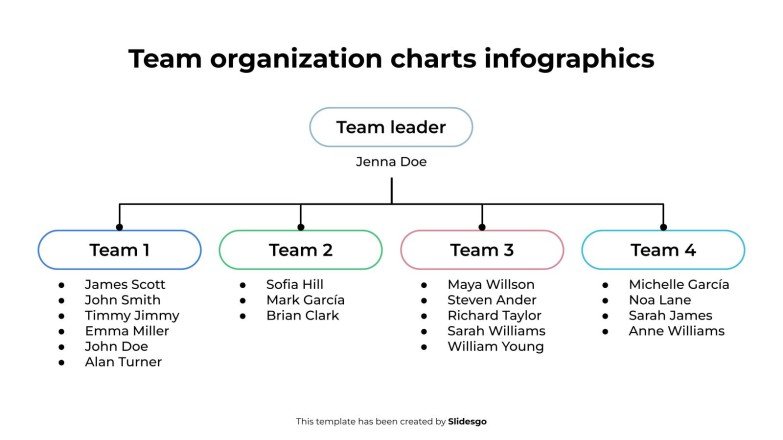 Team organization charts infographics

Team leader

Jenna Doe

Team 1

- James Scott
- John Smith
- Timmy Jimmy
- Emma Miller
- John Doe
- Alan Turner

Team 2

- Sofia Hill
- Mark García
- Brian Clark

Team 3

- Maya Willson
- Steven Ander
- Richard Taylor
- Sarah Williams
- William Young

Team 4

- Michelle García
- Noa Lane
- Sarah James
- Anne Williams

This template has been created by Slidesgo